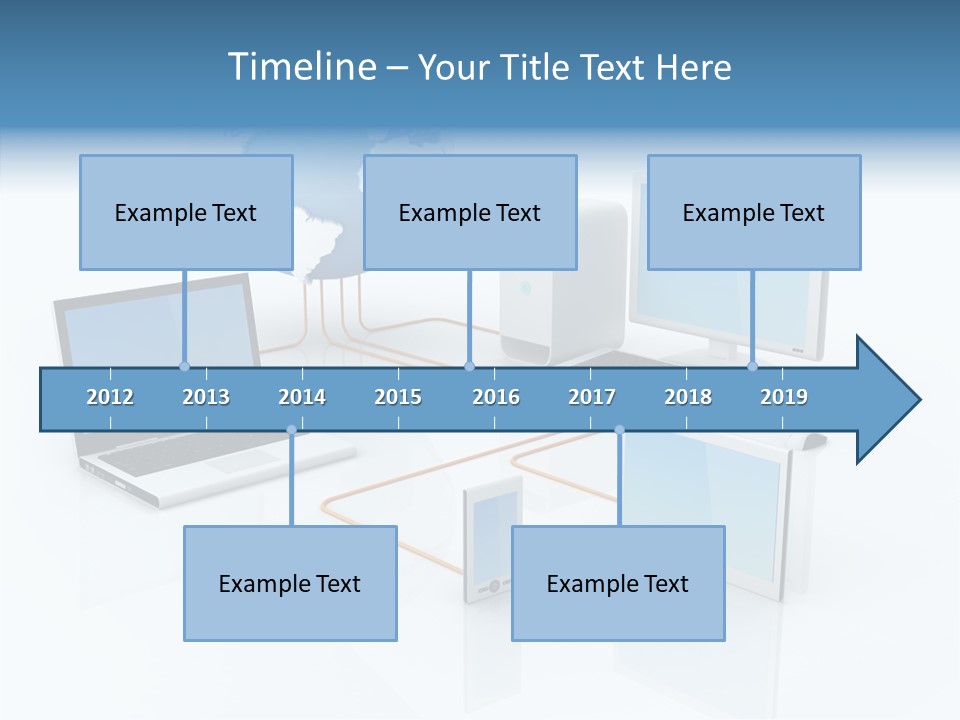 Timeline – Your Title Text Here

Example Text

Example Text

Example Text

2012 2013 2014 2015 2016 2017 2018 2019

Example Text

Example Text